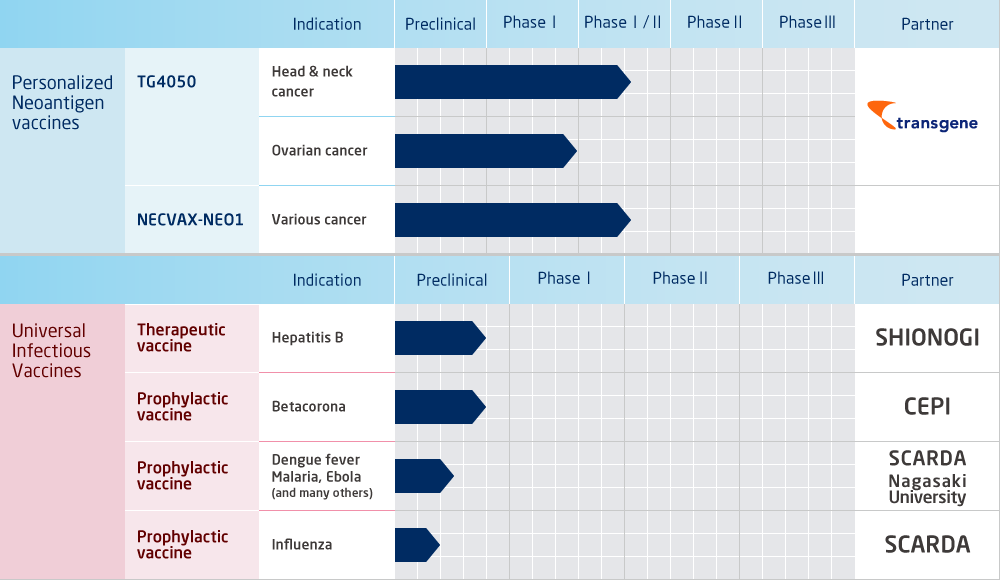 | | | Indication | Preclinical | Phase I | Phase I / II | Phase II | Phase III | Partner |
|---|---|---|---|---|---|---|---|---|
| Personalized Neoantigen vaccines | TG4050 | Head & neck cancer | | | | | | transgene |
| | | Ovarian cancer | | | | | | |
| | NECVAX-NEO1 | Various cancer | | | | | | |

| | | Indication | Preclinical | Phase I | Phase II | Phase III | Partner |
|---|---|---|---|---|---|---|---|
| Universal Infectious Vaccines | Therapeutic vaccine | Hepatitis B | | | | | SHIONOGI |
| | Prophylactic vaccine | Betacorona | | | | | CEPI |
| | Prophylactic vaccine | Dengue fever Malaria, Ebola (and many others) | | | | | SCARDA Nagasaki University |
| | Prophylactic vaccine | Influenza | | | | | SCARDA |